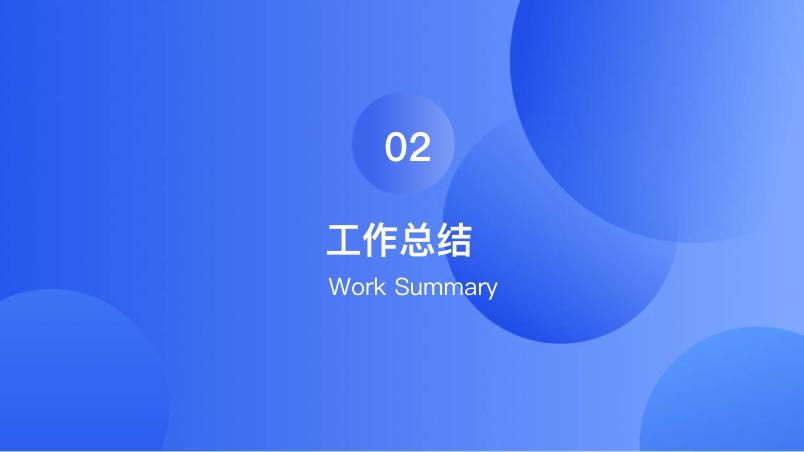 02

工作总结

Work Summary